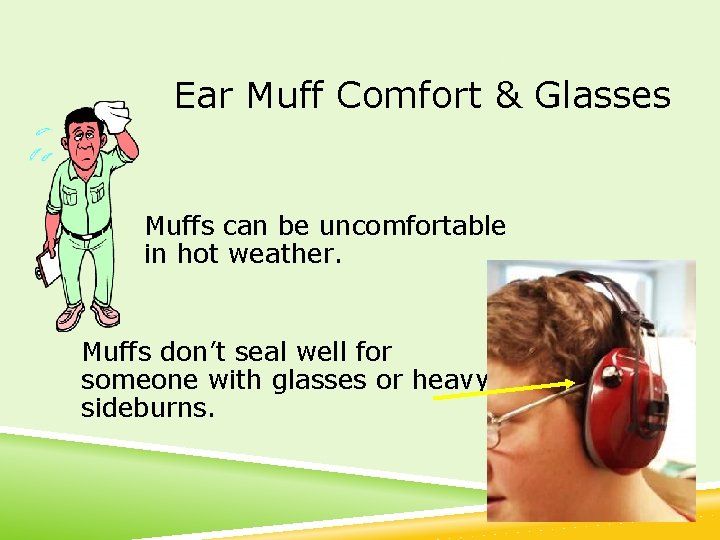 Ear Muff Comfort & Glasses

Muffs can be uncomfortable in hot weather.

Muffs don't seal well for someone with glasses or heavy sideburns.